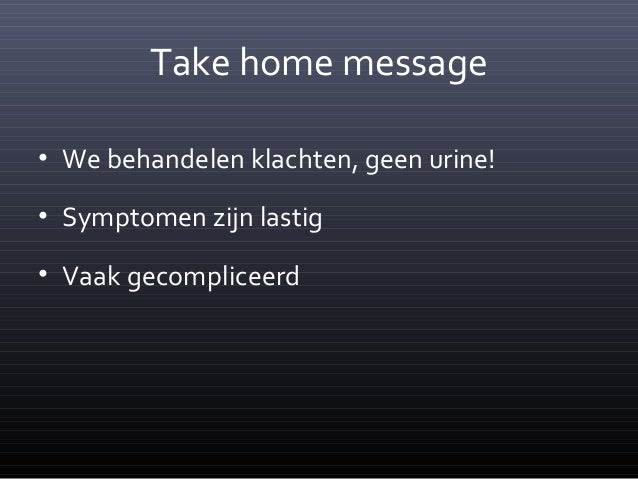 Take home message

• We behandelen klachten, geen urine!

• Symptomen zijn lastig

• Vaak gecompliceerd